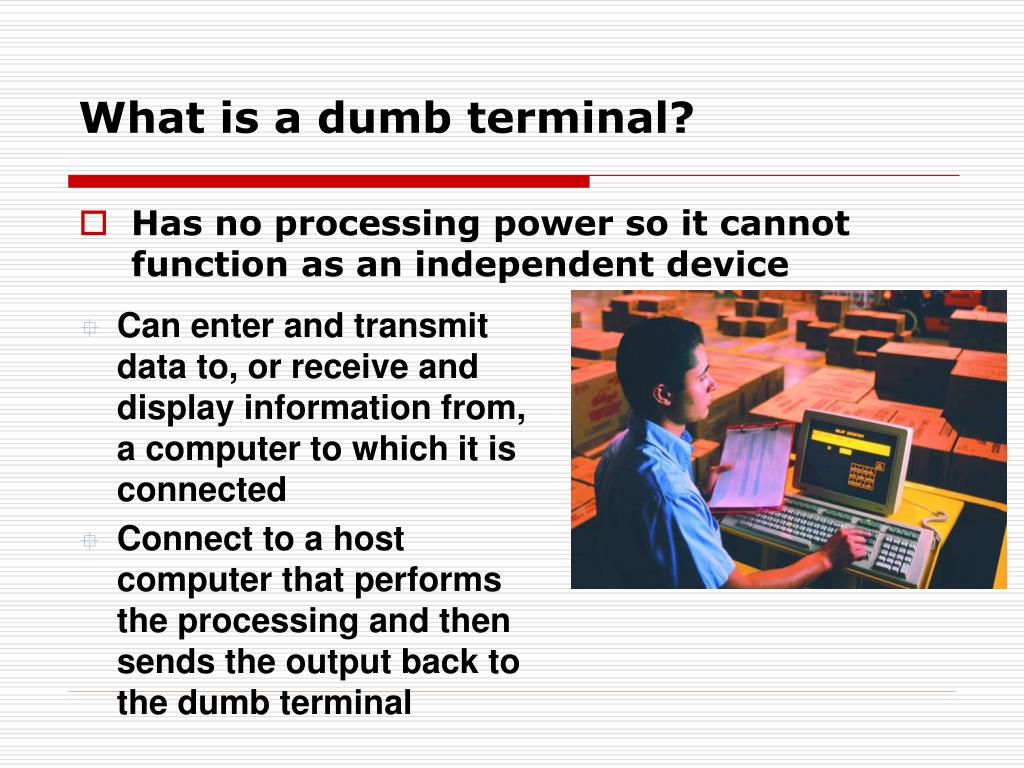 What is a dumb terminal?

Has no processing power so it cannot function as an independent device

Can enter and transmit data to, or receive and display information from, a computer to which it is connected

Connect to a host computer that performs the processing and then sends the output back to the dumb terminal